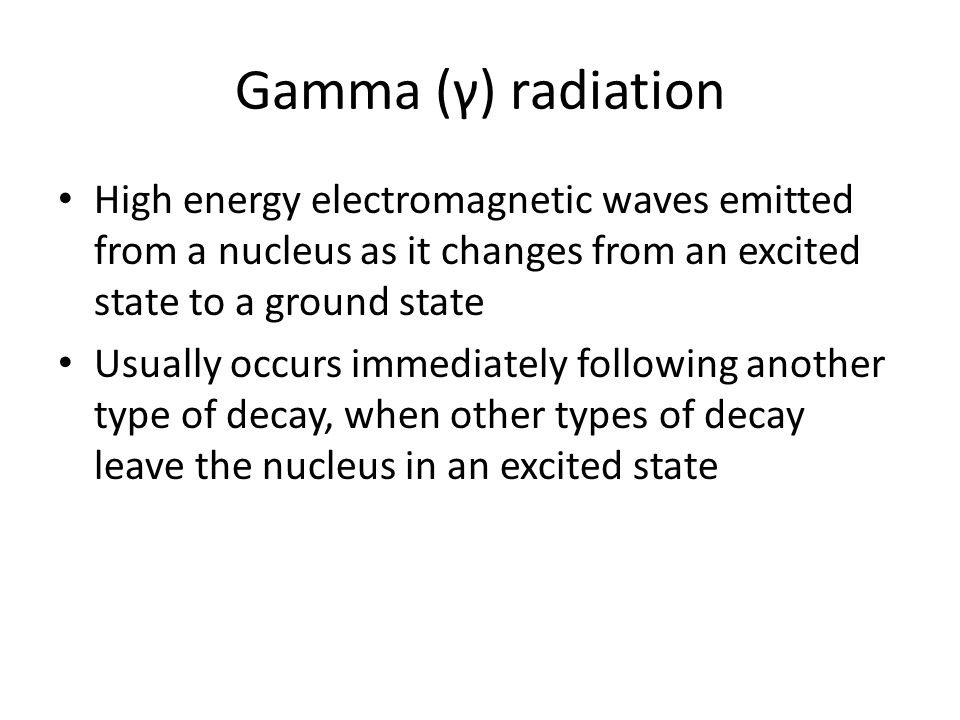 Gamma (γ) radiation

• High energy electromagnetic waves emitted from a nucleus as it changes from an excited state to a ground state
• Usually occurs immediately following another type of decay, when other types of decay leave the nucleus in an excited state